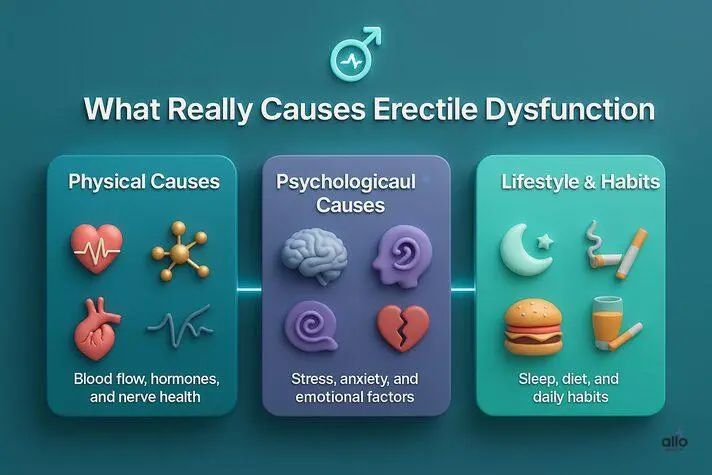 What Really Causes Erectile Dysfunction

Physical Causes

Blood flow, hormones, and nerve health

Psychologicaul Causes

Stress, anxiety, and emotional factors

Lifestyle & Habits

Sleep, diet, and daily habits

allo